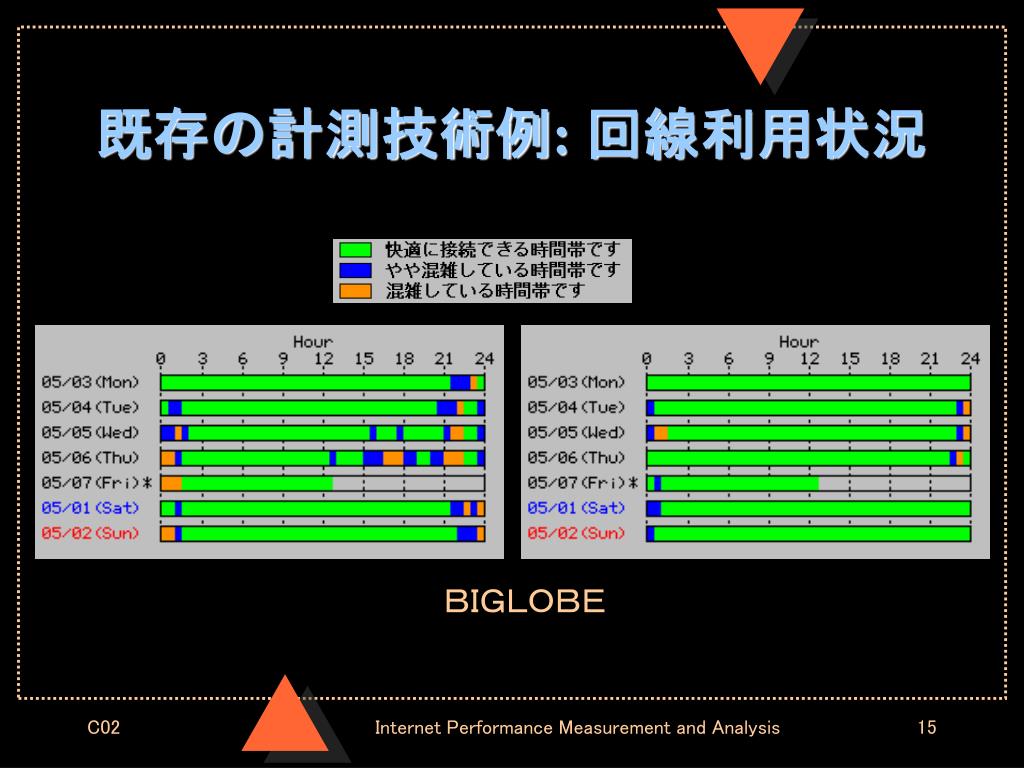 既存の計測技術例: 回線利用状況

快適に接続できる時間帯です
やや混雑している時間帯です
混雑している時間帯です

Hour
0 3 6 9 12 15 18 21 24
05/03(Mon)
05/04(Tue)
05/05(Wed)
05/06(Thu)
05/07(Fri)*
05/01(Sat)
05/02(Sun)

Hour
0 3 6 9 12 15 18 21 24
05/03(Mon)
05/04(Tue)
05/05(Wed)
05/06(Thu)
05/07(Fri)*
05/01(Sat)
05/02(Sun)

BIGLOBE

C02
Internet Performance Measurement and Analysis
15